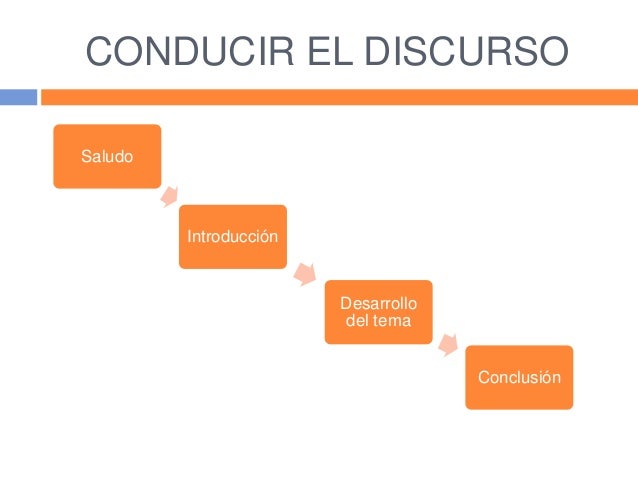 CONDUCIR EL DISCURSO

Saludo

Introducción

Desarrollo del tema

Conclusión